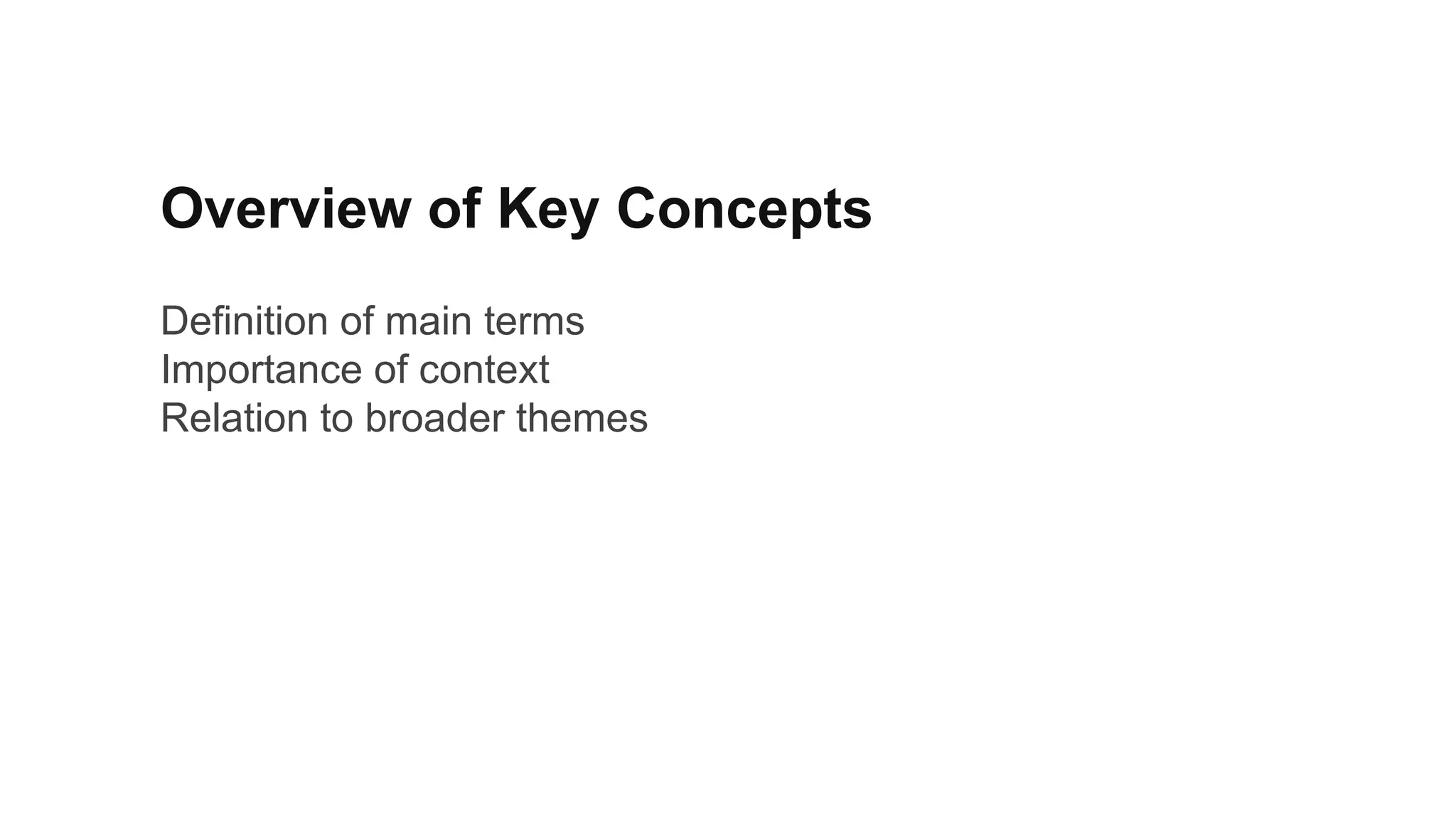 Overview of Key Concepts

Definition of main terms
Importance of context
Relation to broader themes